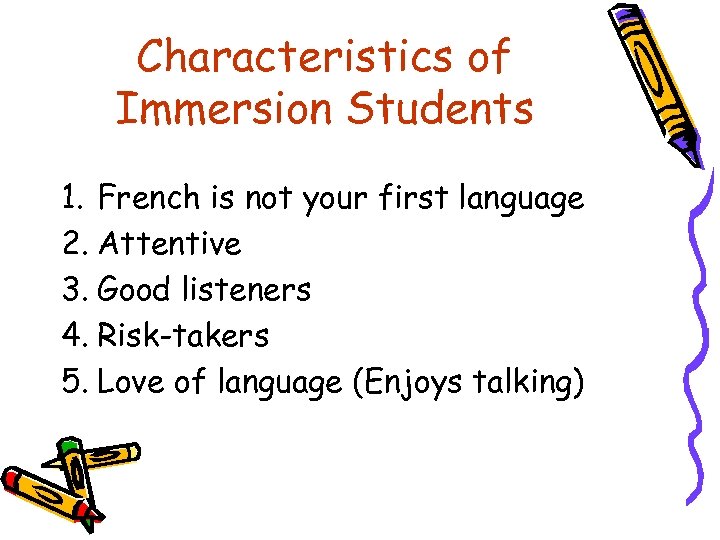 Characteristics of Immersion Students

1. French is not your first language
2. Attentive
3. Good listeners
4. Risk-takers
5. Love of language (Enjoys talking)